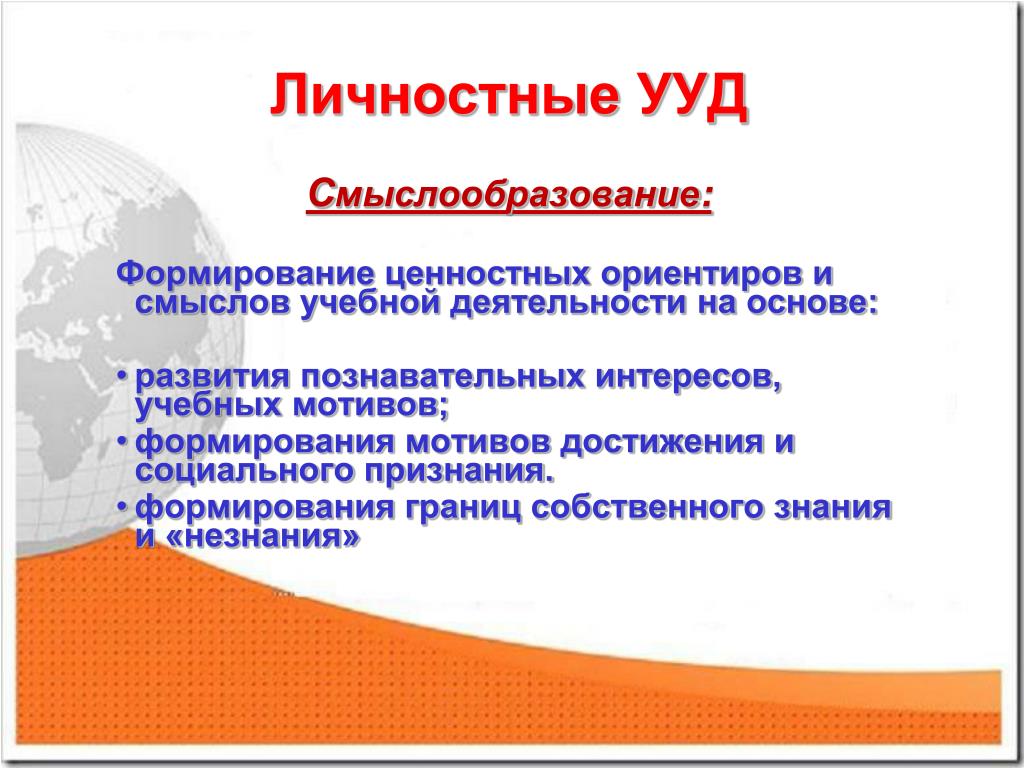 Личностные УУД

Смыслообразование:

Формирование ценностных ориентиров и смыслов учебной деятельности на основе:

• развития познавательных интересов, учебных мотивов;
• формирования мотивов достижения и социального признания.
• формирования границ собственного знания и «незнания»